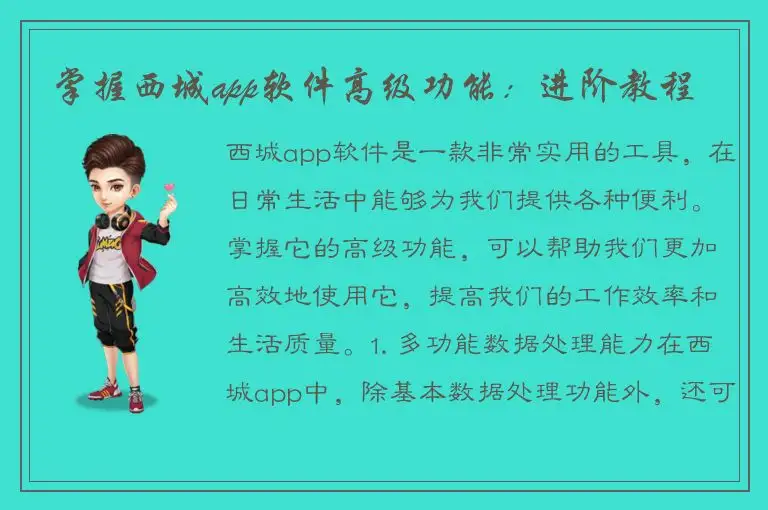 掌握西城app软件高级功能：进阶教程

西城app软件是一款非常实用的工具，在日常生活中能够为我们提供各种便利。掌握它的高级功能，可以帮助我们更加高效地使用它，提高我们的工作效率和生活质量。1. 多功能数据处理能力在西城app中，除基本数据处理功能外，还可